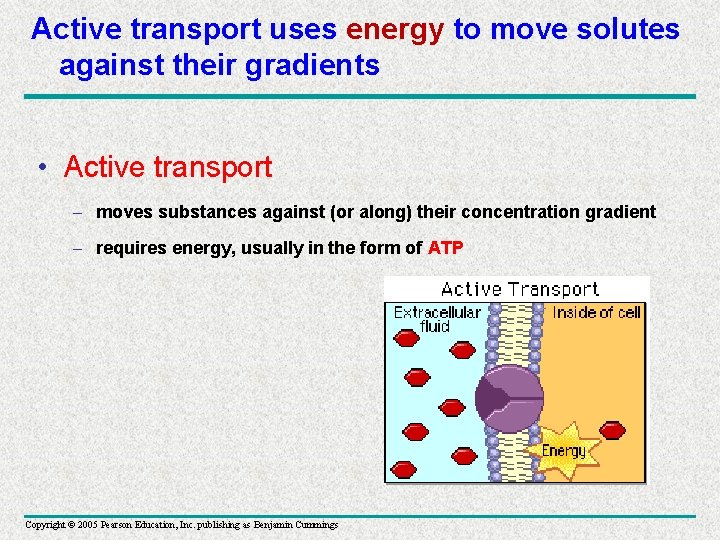 Active transport uses energy to move solutes against their gradients

• Active transport

– moves substances against (or along) their concentration gradient

– requires energy, usually in the form of ATP

Active Transport

Extracellular fluid

Inside of cell

Energy

Copyright © 2005 Pearson Education, Inc. publishing as Benjamin Cummings